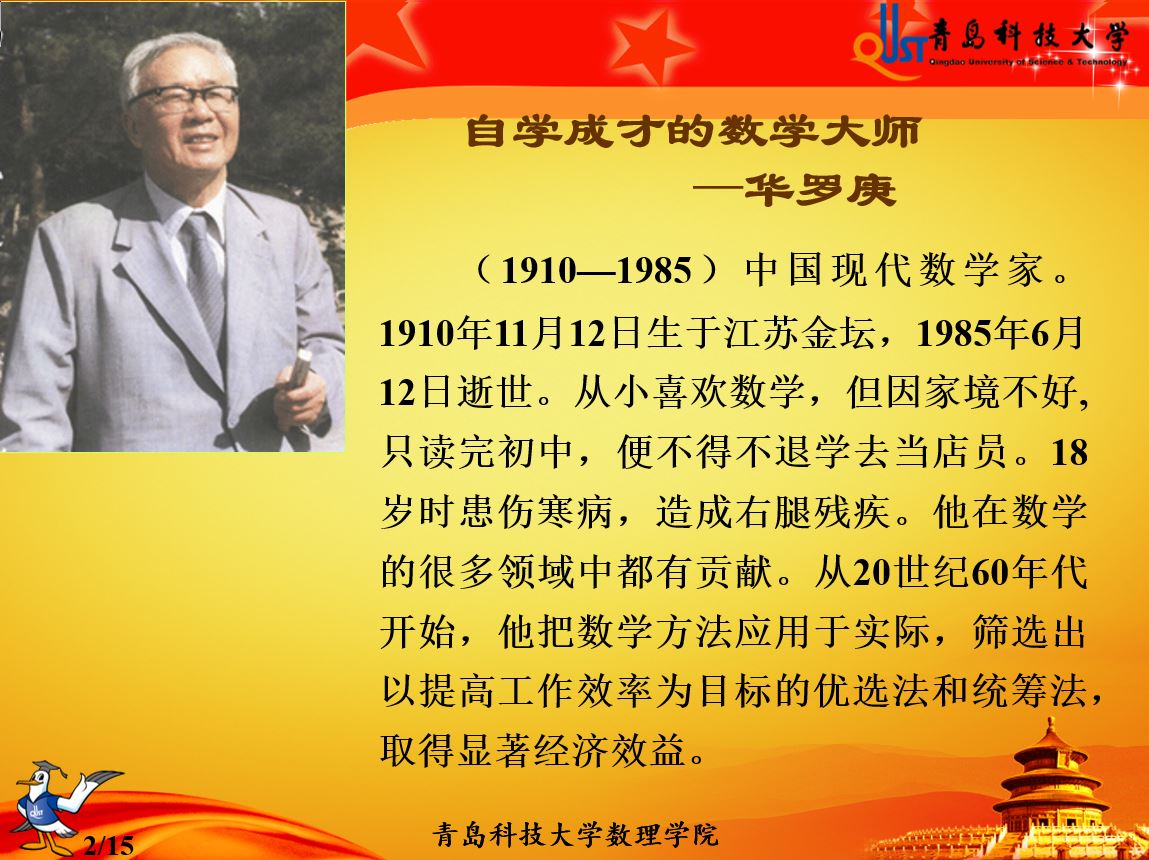 QUST 青島科技大学
Qingdao University of Science & Technology

自学成才的数学大师
—华罗庚

（1910—1985）中国现代数学家。1910年11月12日生于江苏金坛，1985年6月12日逝世。从小喜欢数学，但因家境不好,只读完初中，便不得不退学去当店员。18岁时患伤寒病，造成右腿残疾。他在数学的很多领域中都有贡献。从20世纪60年代开始，他把数学方法应用于实际，筛选出以提高工作效率为目标的优选法和统筹法，取得显著经济效益。

2/15

青島科技大学数理学院